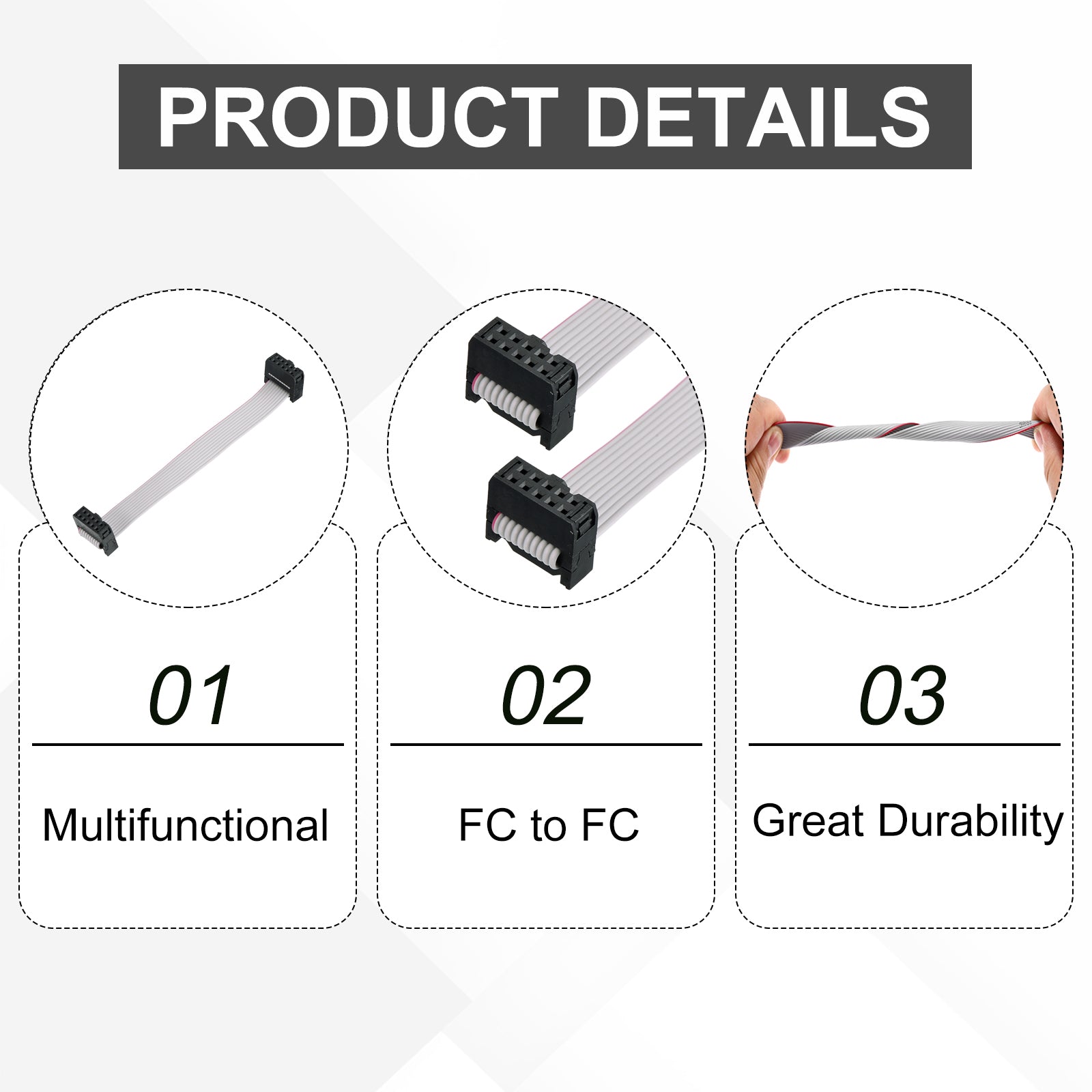 PRODUCT DETAILS

01

Multifunctional

02

FC to FC

03

Great Durability